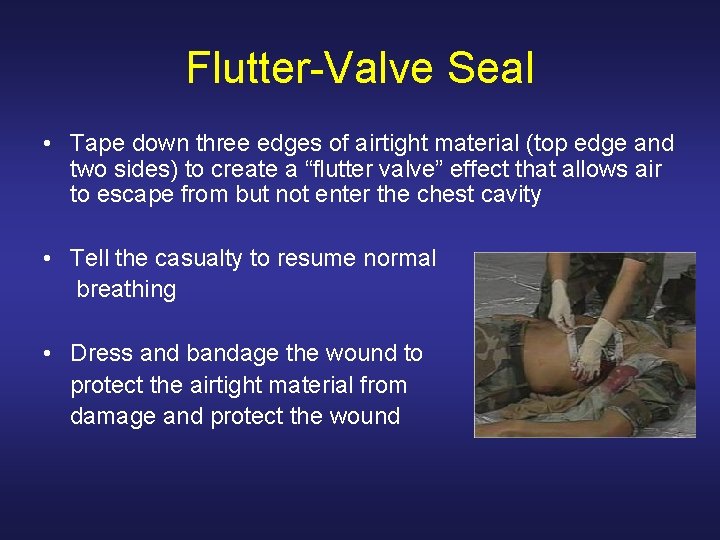 Flutter-Valve Seal

• Tape down three edges of airtight material (top edge and two sides) to create a “flutter valve” effect that allows air to escape from but not enter the chest cavity

• Tell the casualty to resume normal breathing

• Dress and bandage the wound to protect the airtight material from damage and protect the wound